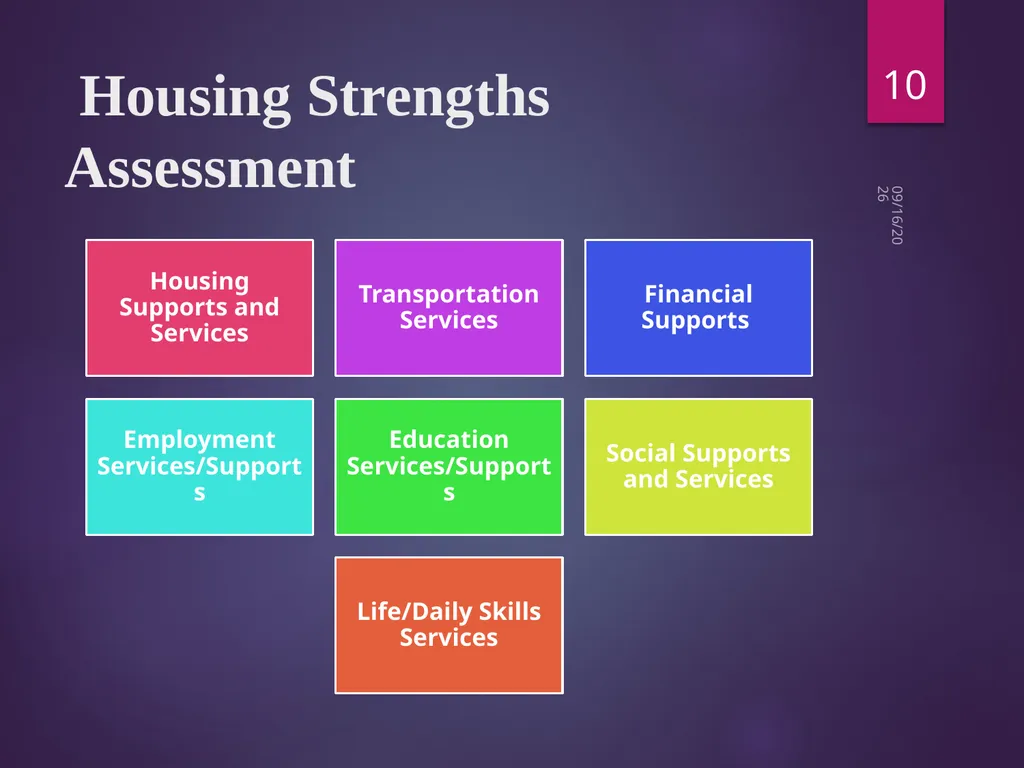 Housing Strengths Assessment

10

09/16/2026

Housing Supports and Services

Transportation Services

Financial Supports

Employment Services/Supports

Education Services/Supports

Social Supports and Services

Life/Daily Skills Services